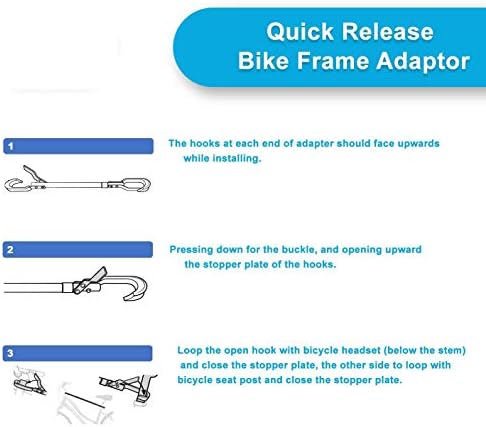 Quick Release
Bike Frame Adaptor

1

The hooks at each end of adapter should face upwards while installing.

2

Pressing down for the buckle, and opening upward the stopper plate of the hooks.

3

Loop the open hook with bicycle headset (below the stem) and close the stopper plate, the other side to loop with bicycle seat post and close the stopper plate.